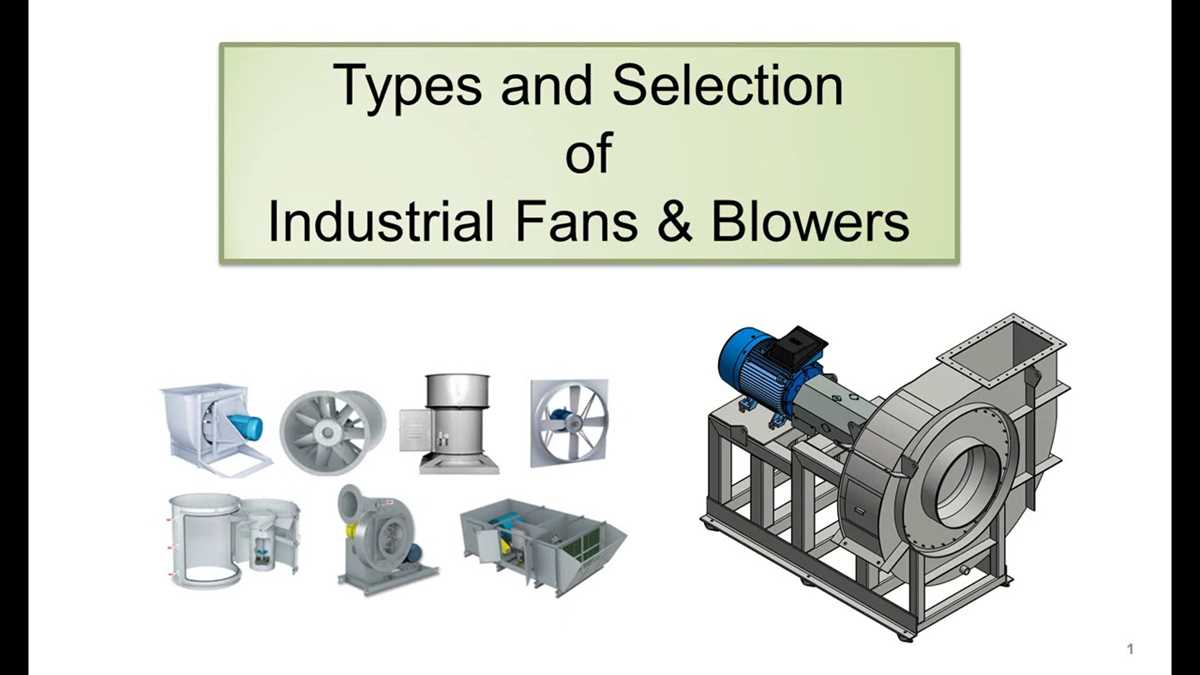 Types and Selection
of
Industrial Fans & Blowers

1